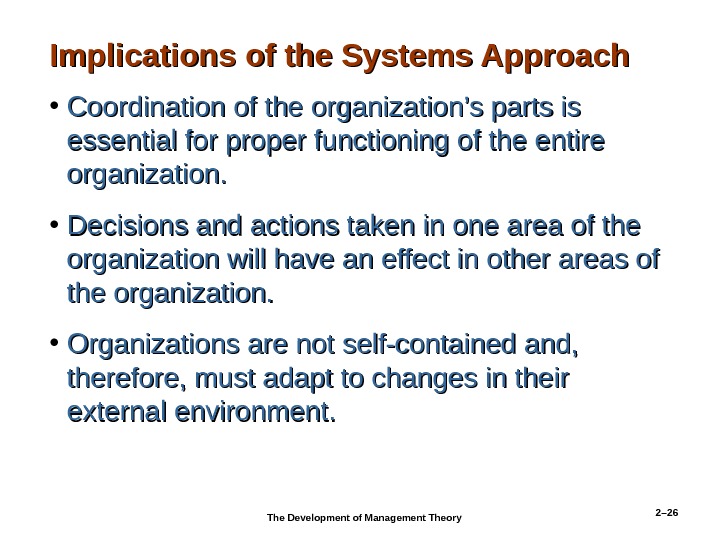 Implications of the Systems Approach

• Coordination of the organization's parts is essential for proper functioning of the entire organization.

• Decisions and actions taken in one area of the organization will have an effect in other areas of the organization.

• Organizations are not self-contained and, therefore, must adapt to changes in their external environment.

The Development of Management Theory

2–26